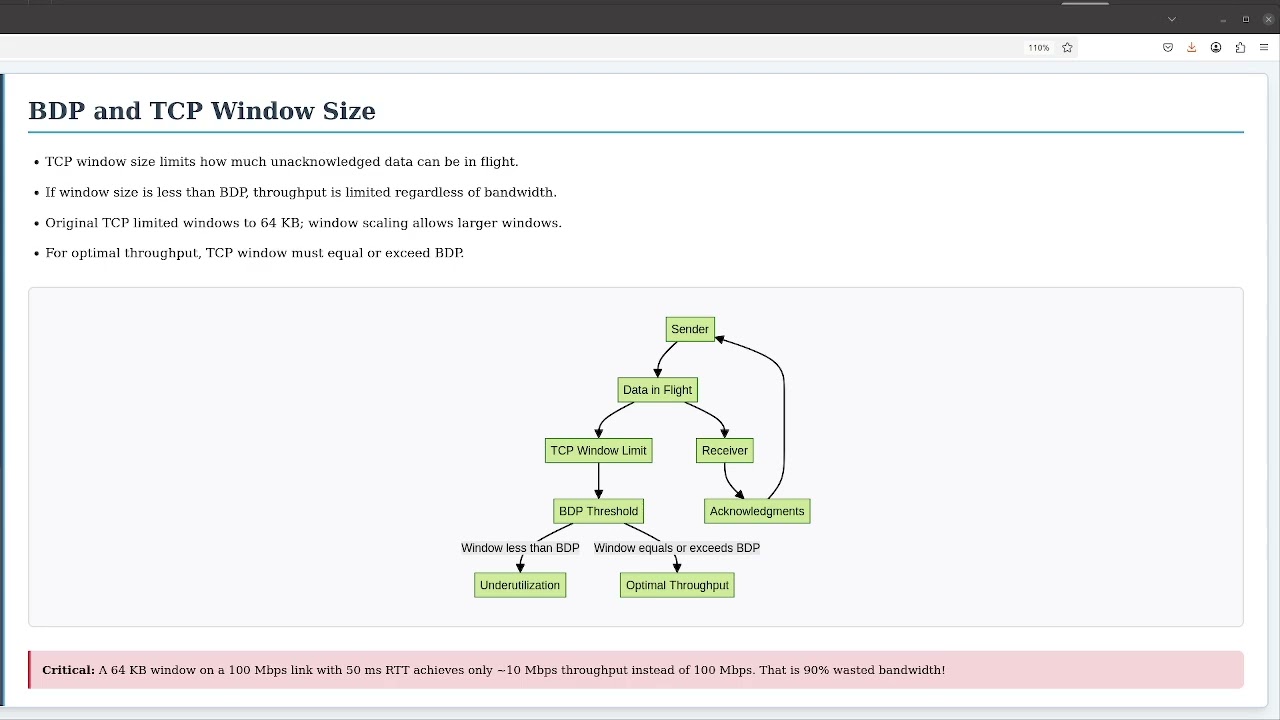 110%

BDP and TCP Window Size

• TCP window size limits how much unacknowledged data can be in flight.

• If window size is less than BDP, throughput is limited regardless of bandwidth.

• Original TCP limited windows to 64 KB; window scaling allows larger windows.

• For optimal throughput, TCP window must equal or exceed BDP.

Sender

Data in Flight

TCP Window Limit

Receiver

BDP Threshold

Acknowledgments

Window less than BDP

Window equals or exceeds BDP

Underutilization

Optimal Throughput

Critical: A 64 KB window on a 100 Mbps link with 50 ms RTT achieves only ~10 Mbps throughput instead of 100 Mbps. That is 90% wasted bandwidth!